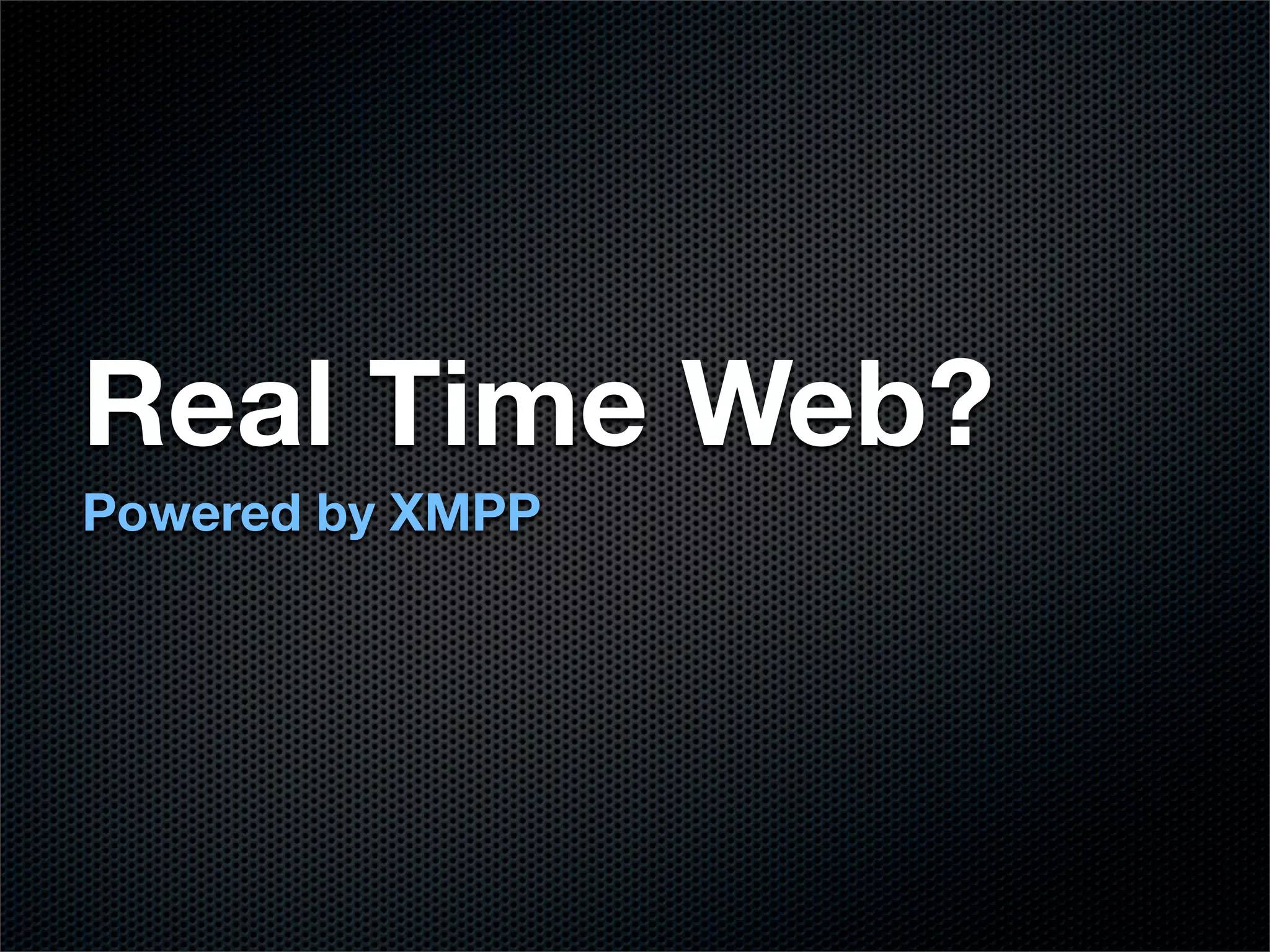 Real Time Web?

Powered by XMPP